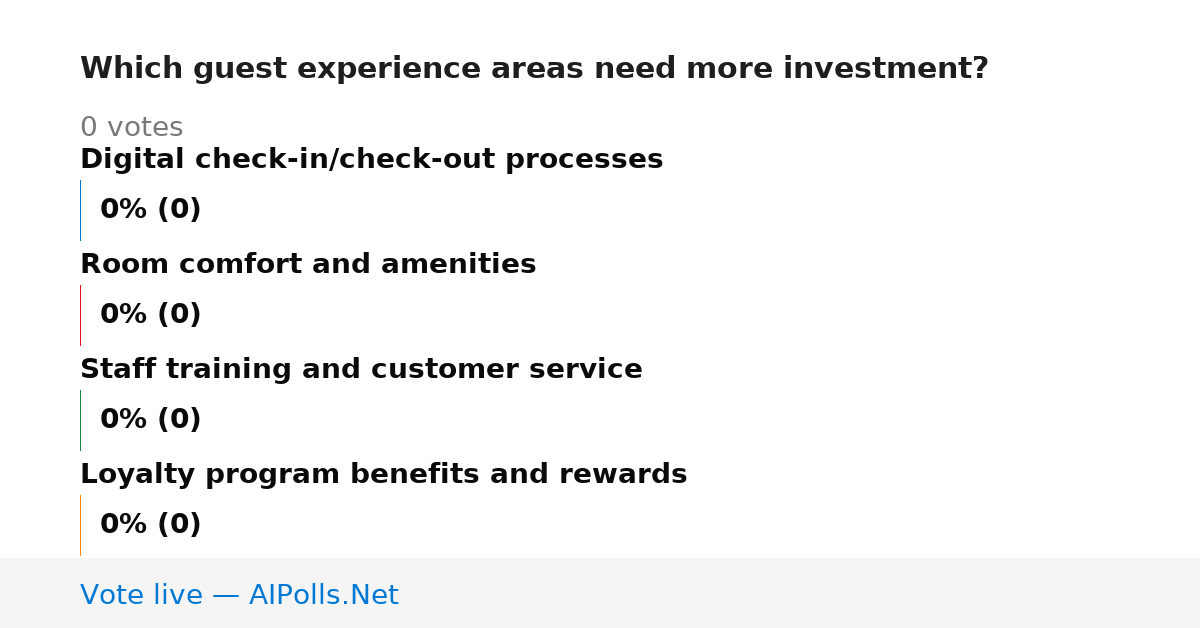 Which guest experience areas need more investment?

0 votes

Digital check-in/check-out processes

0% (0)

Room comfort and amenities

0% (0)

Staff training and customer service

0% (0)

Loyalty program benefits and rewards

0% (0)

Vote live — AIPolls.Net